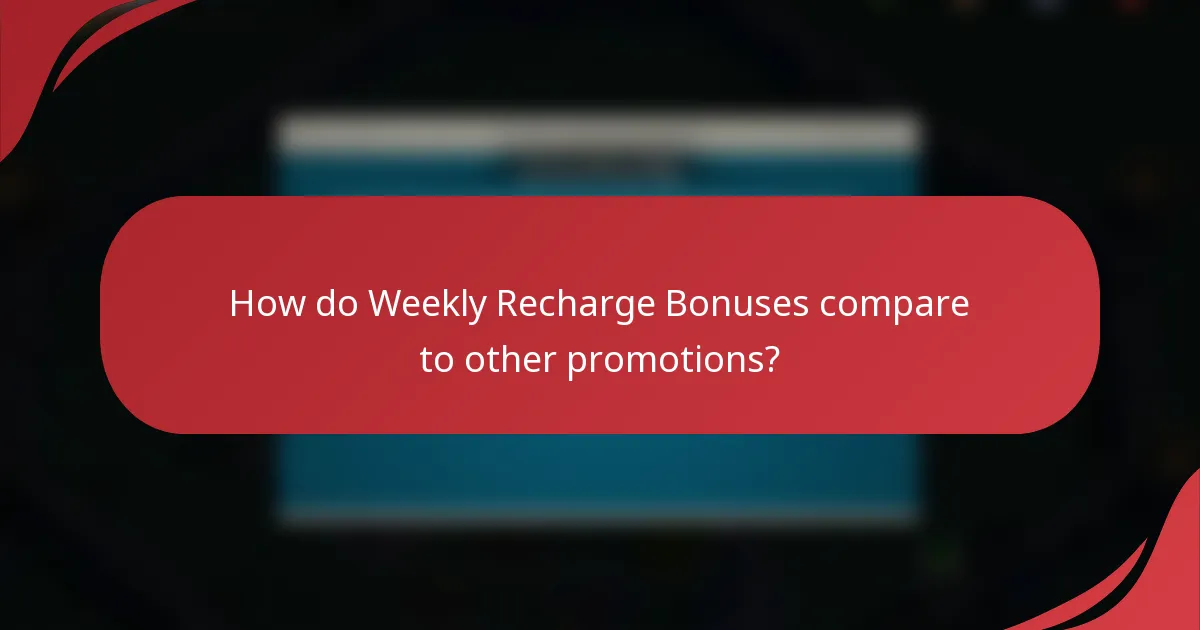 How do Weekly Recharge Bonuses compare to other promotions?